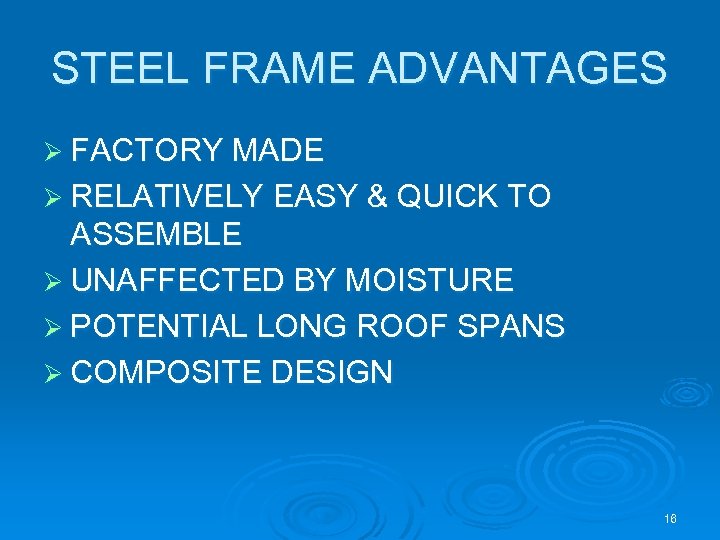 STEEL FRAME ADVANTAGES

➢ FACTORY MADE
➢ RELATIVELY EASY & QUICK TO ASSEMBLE
➢ UNAFFECTED BY MOISTURE
➢ POTENTIAL LONG ROOF SPANS
➢ COMPOSITE DESIGN

16